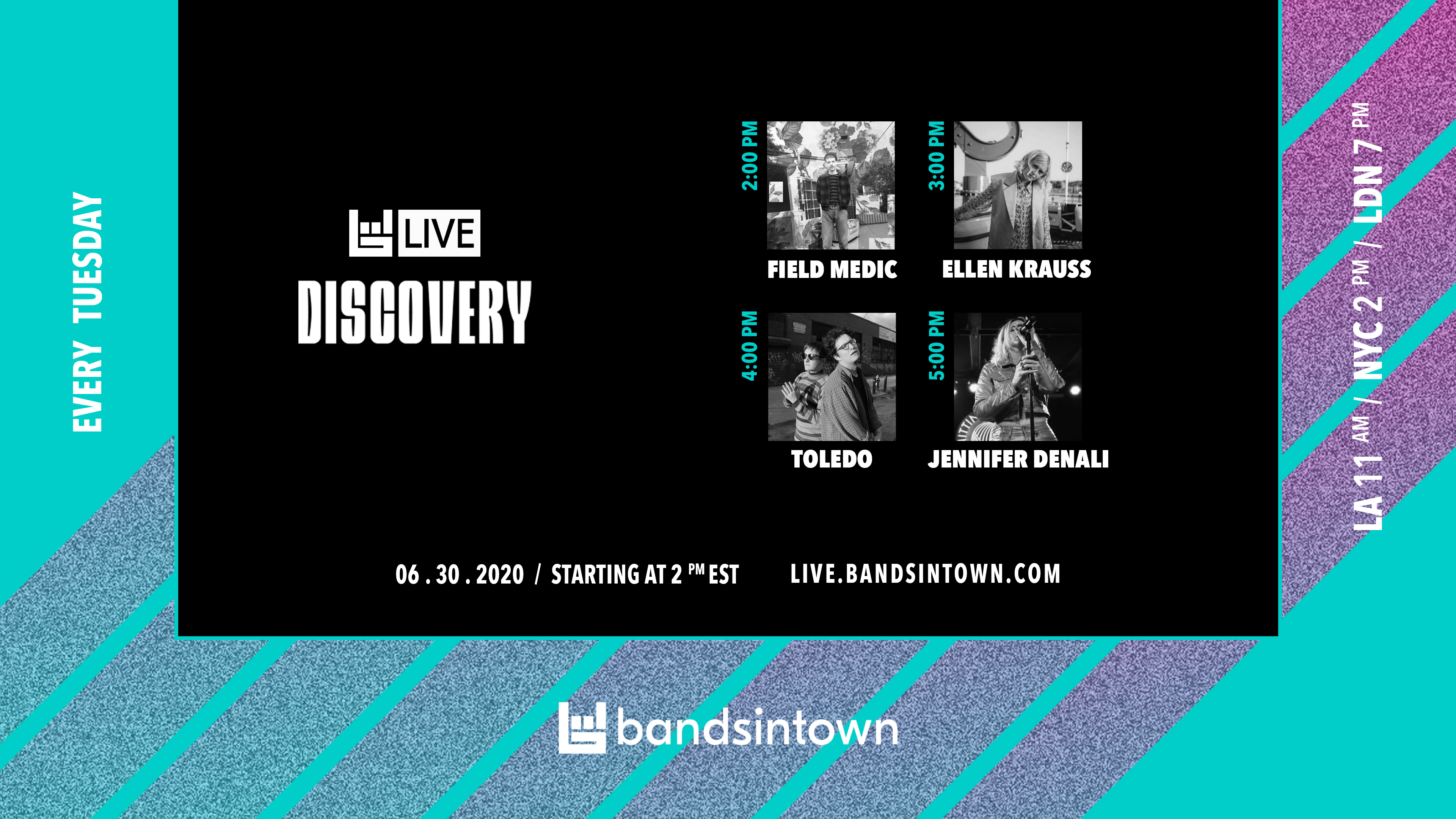 EVERY TUESDAY

LIVE

DISCOVERY

2:00 PM
FIELD MEDIC

3:00 PM
ELLEN KRAUSS

4:00 PM
TOLEDO

5:00 PM
JENNIFER DENALI

06 . 30 . 2020 / STARTING AT 2 PM EST

LIVE.BANDSINTOWN.COM

LA 11 AM / NYC 2 PM / LDN 7 PM

bandsintown